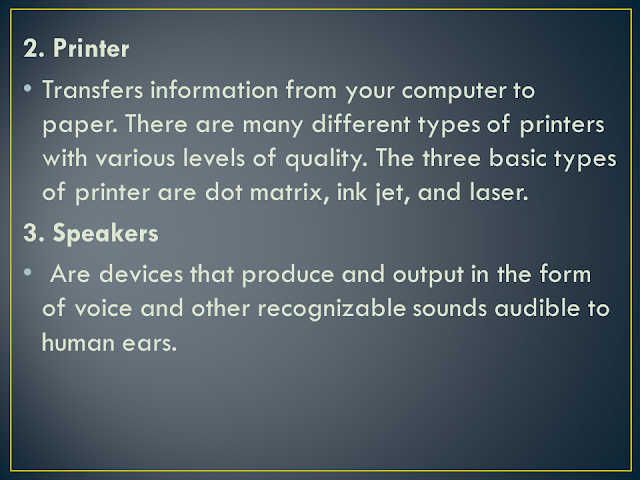 2. Printer

• Transfers information from your computer to paper. There are many different types of printers with various levels of quality. The three basic types of printer are dot matrix, ink jet, and laser.

3. Speakers

• Are devices that produce and output in the form of voice and other recognizable sounds audible to human ears.